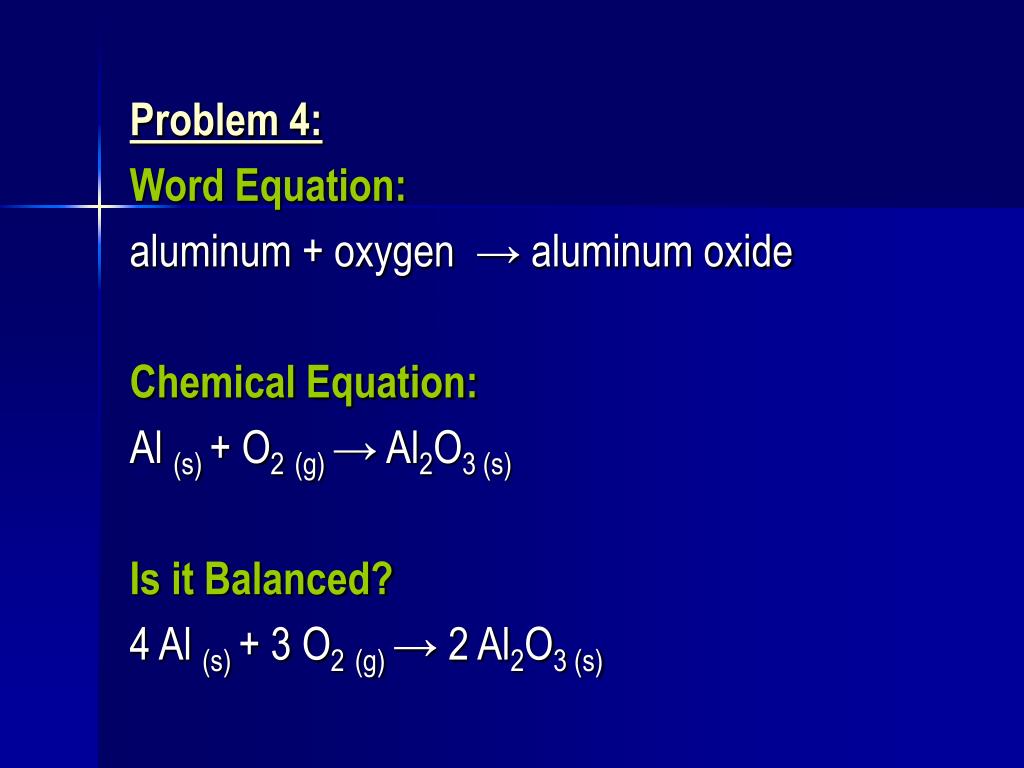 Problem 4:
Word Equation:
aluminum + oxygen → aluminum oxide

Chemical Equation:
$Al_{(s)} + O_{2\ (g)} \rightarrow Al_2O_{3\ (s)}$

Is it Balanced?
$4\ Al_{(s)} + 3\ O_{2\ (g)} \rightarrow 2\ Al_2O_{3\ (s)}$